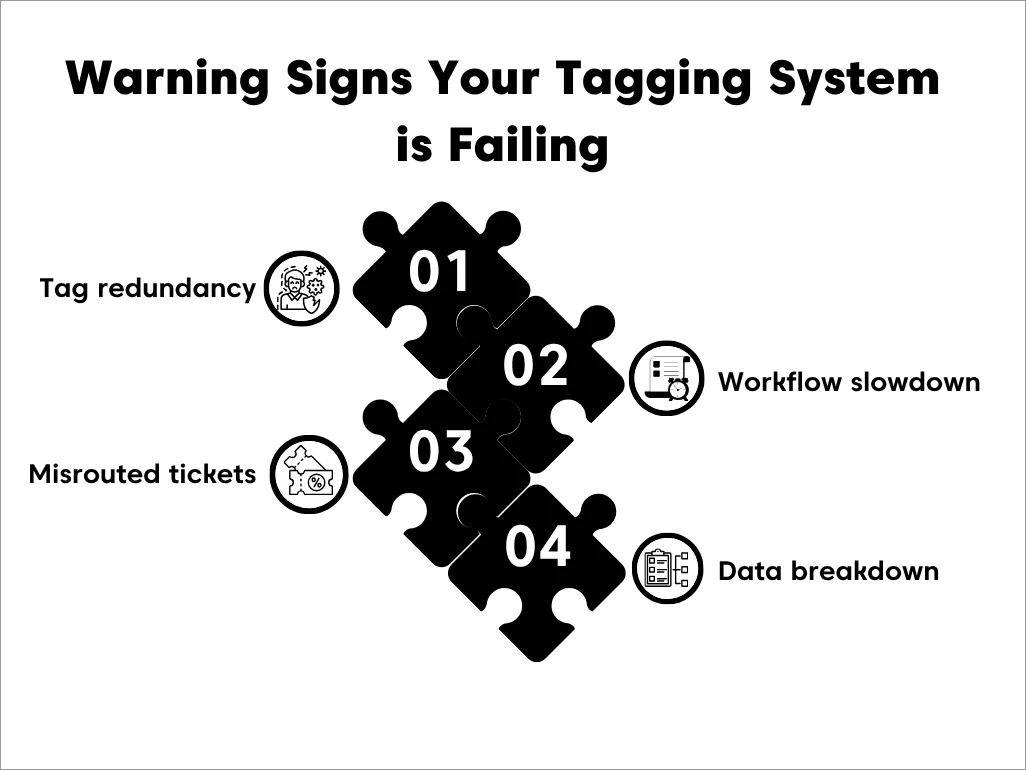 Warning Signs Your Tagging System is Failing

Tag redundancy

01

02

Workflow slowdown

Misrouted tickets

03

04

Data breakdown